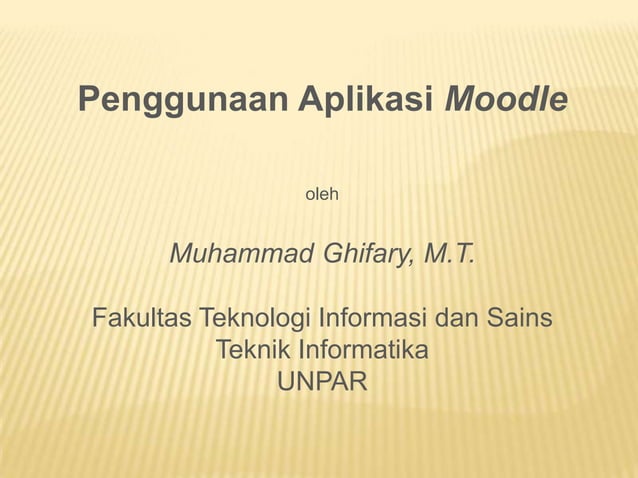 Penggunaan Aplikasi Moodle

oleh

Muhammad Ghifary, M.T.

Fakultas Teknologi Informasi dan Sains
Teknik Informatika
UNPAR